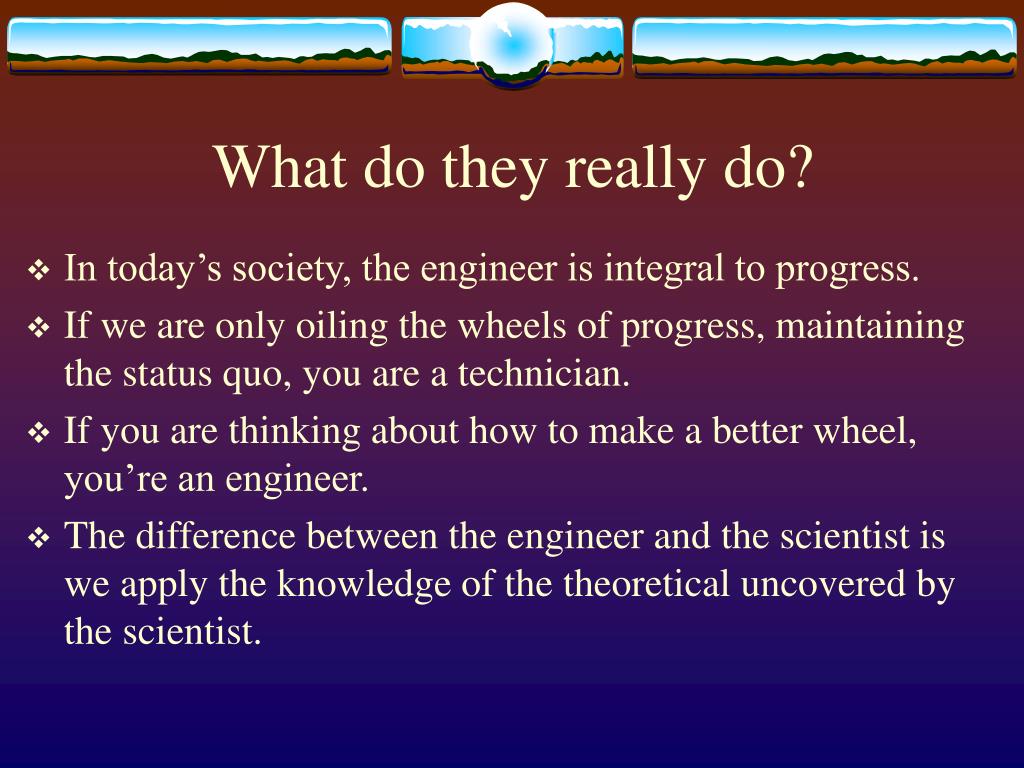 What do they really do?

❖ In today’s society, the engineer is integral to progress.

❖ If we are only oiling the wheels of progress, maintaining the status quo, you are a technician.

❖ If you are thinking about how to make a better wheel, you’re an engineer.

❖ The difference between the engineer and the scientist is we apply the knowledge of the theoretical uncovered by the scientist.